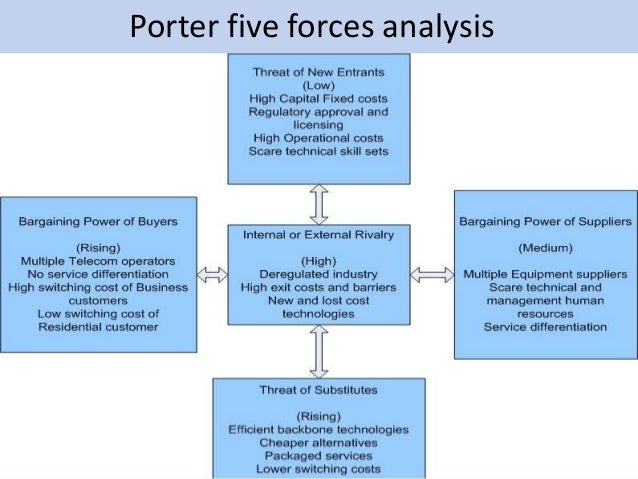 Porter five forces analysis

Threat of New Entrants
(Low)
High Capital Fixed costs
Regulatory approval and licensing
High Operational costs
Scare technical skill sets

Bargaining Power of Buyers

(Rising)
Multiple Telecom operators
No service differentiation
High switching cost of Business customers
Low switching cost of Residential customer

Internal or External Rivalry

(High)
Deregulated industry
High exit costs and barriers
New and lost cost technologies

Bargaining Power of Suppliers

(Medium)

Multiple Equipment suppliers
Scare technical and management human resources
Service differentiation

Threat of Substitutes

(Rising)
Efficient backbone technologies
Cheaper alternatives
Packaged services
Lower switching costs